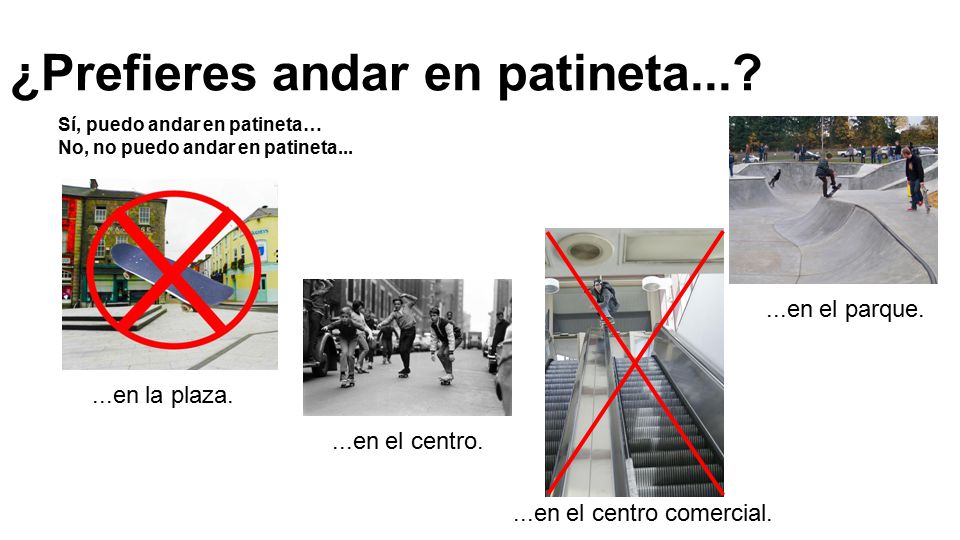 ¿Prefieres andar en patineta...?

Sí, puedo andar en patineta…
No, no puedo andar en patineta...

...en la plaza.

...en el centro.

...en el centro comercial.

...en el parque.